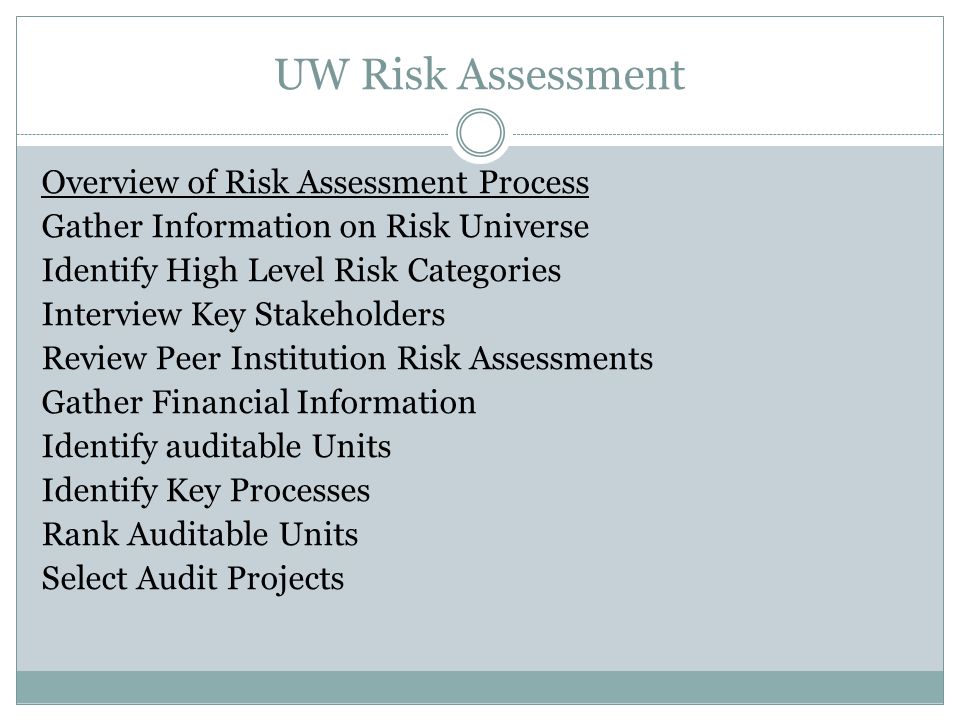 UW Risk Assessment

Overview of Risk Assessment Process
Gather Information on Risk Universe
Identify High Level Risk Categories
Interview Key Stakeholders
Review Peer Institution Risk Assessments
Gather Financial Information
Identify auditable Units
Identify Key Processes
Rank Auditable Units
Select Audit Projects